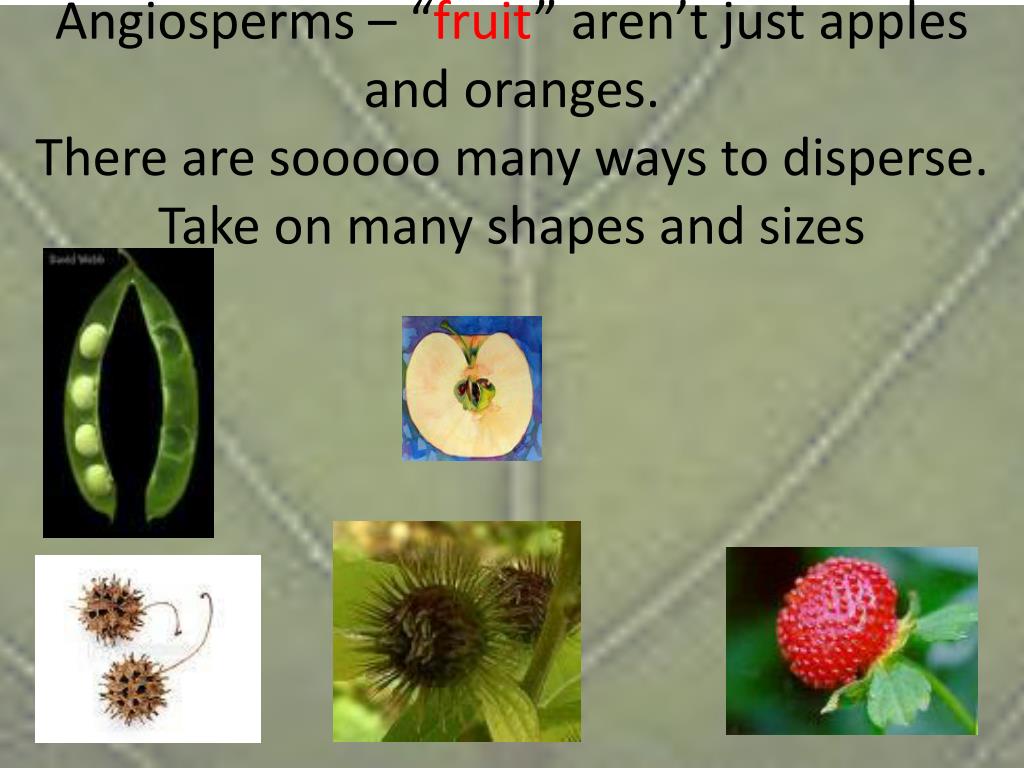 Angiosperms – “fruit” aren’t just apples and oranges.
There are sooooo many ways to disperse.
Take on many shapes and sizes

David Webb